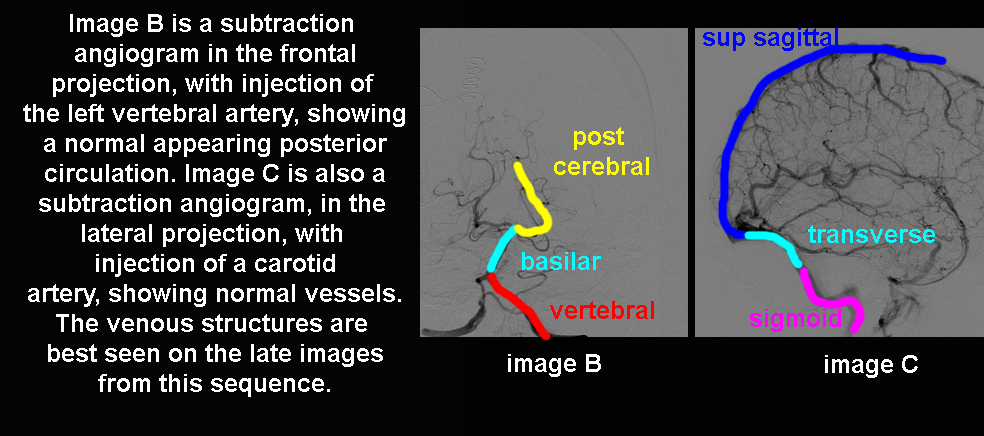 Image B is a subtraction angiogram in the frontal projection, with injection of the left vertebral artery, showing a normal appearing posterior circulation. Image C is also a subtraction angiogram, in the lateral projection, with injection of a carotid artery, showing normal vessels. The venous structures are best seen on the late images from this sequence.

post cerebral

basilar

vertebral

image B

sup sagittal

transverse

sigmoid

image C